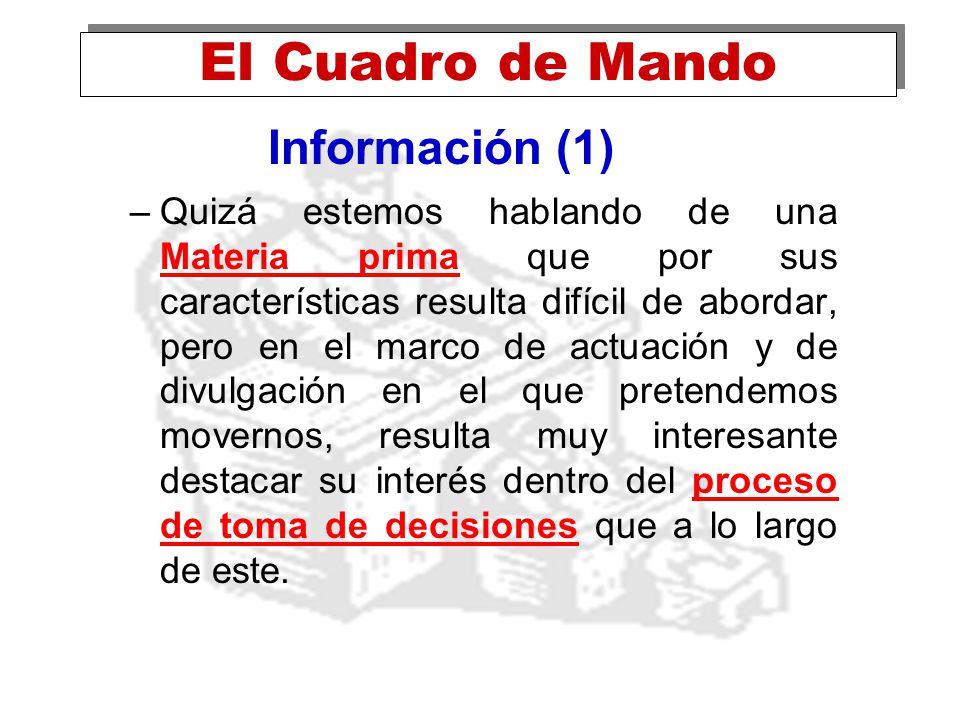 El Cuadro de Mando

Información (1)

– Quizá estemos hablando de una Materia prima que por sus características resulta difícil de abordar, pero en el marco de actuación y de divulgación en el que pretendemos movernos, resulta muy interesante destacar su interés dentro del proceso de toma de decisiones que a lo largo de este.